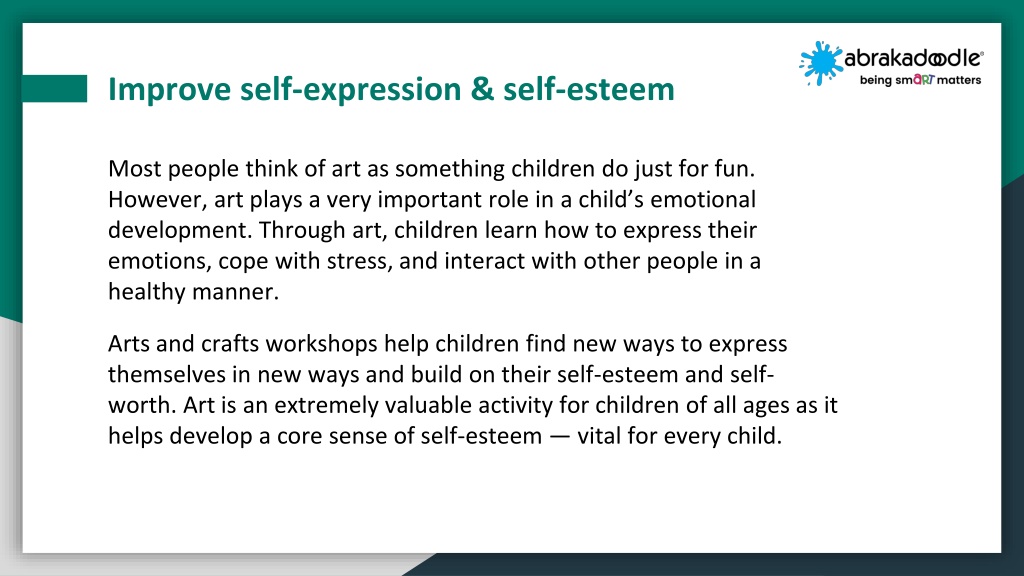 abrakadoodle®
being smART matters

Improve self-expression & self-esteem

Most people think of art as something children do just for fun. However, art plays a very important role in a child's emotional development. Through art, children learn how to express their emotions, cope with stress, and interact with other people in a healthy manner.

Arts and crafts workshops help children find new ways to express themselves in new ways and build on their self-esteem and self-worth. Art is an extremely valuable activity for children of all ages as it helps develop a core sense of self-esteem — vital for every child.